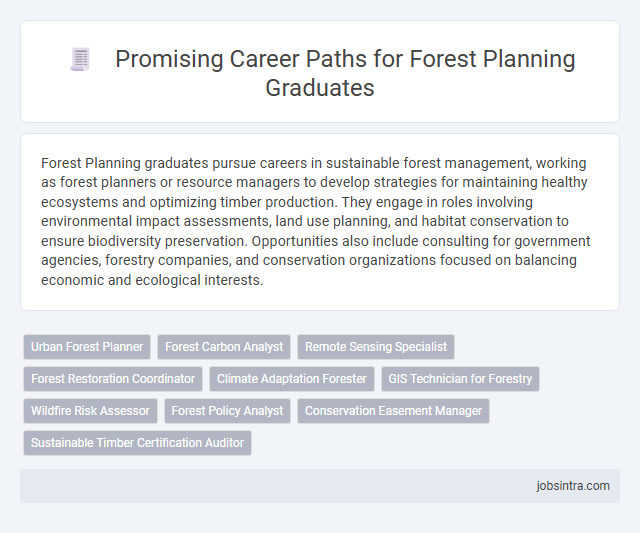 Promising Career Paths for Forest Planning Graduates

Forest Planning graduates pursue careers in sustainable forest management, working as forest planners or resource managers to develop strategies for maintaining healthy ecosystems and optimizing timber production. They engage in roles involving environmental impact assessments, land use planning, and habitat conservation to ensure biodiversity preservation. Opportunities also include consulting for government agencies, forestry companies, and conservation organizations focused on balancing economic and ecological interests.

Urban Forest Planner
Forest Carbon Analyst
Remote Sensing Specialist
Forest Restoration Coordinator
Climate Adaptation Forester
GIS Technician for Forestry
Wildfire Risk Assessor
Forest Policy Analyst
Conservation Easement Manager
Sustainable Timber Certification Auditor

jobsintra.com